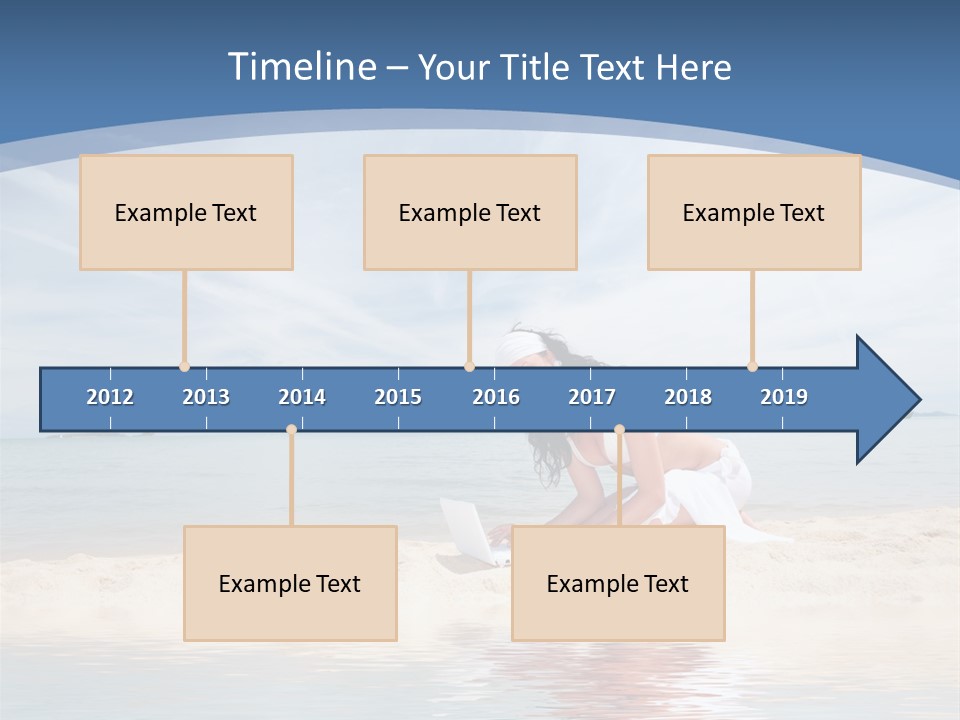 Timeline – Your Title Text Here

Example Text

Example Text

Example Text

2012 2013 2014 2015 2016 2017 2018 2019

Example Text

Example Text